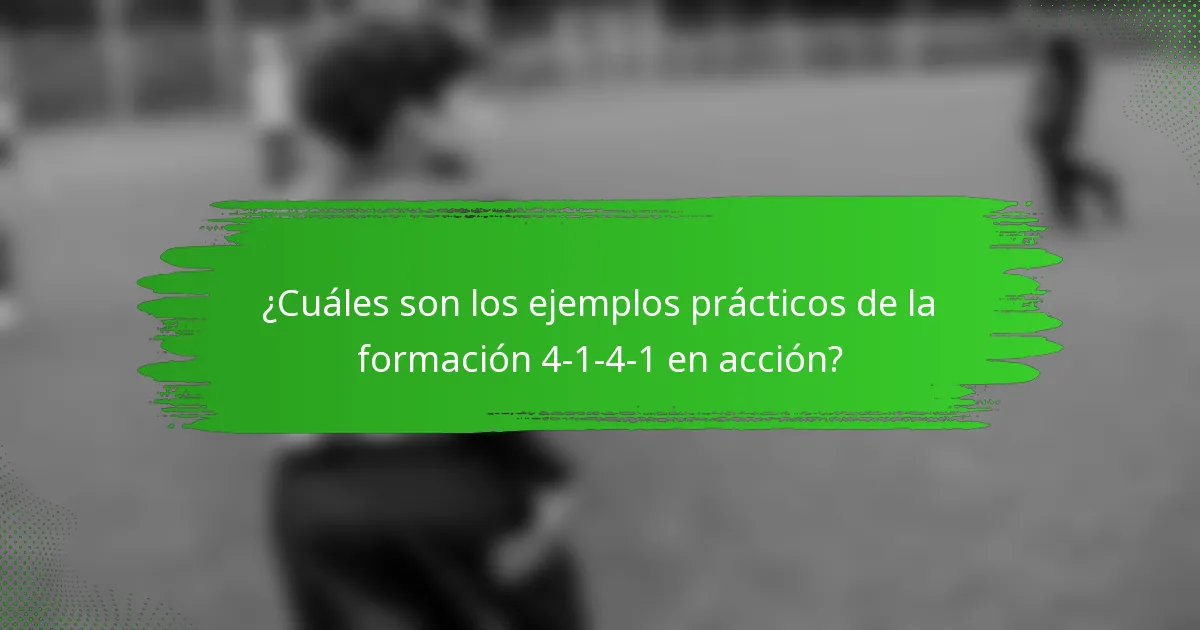 ¿Cuáles son los ejemplos prácticos de la formación 4-1-4-1 en acción?